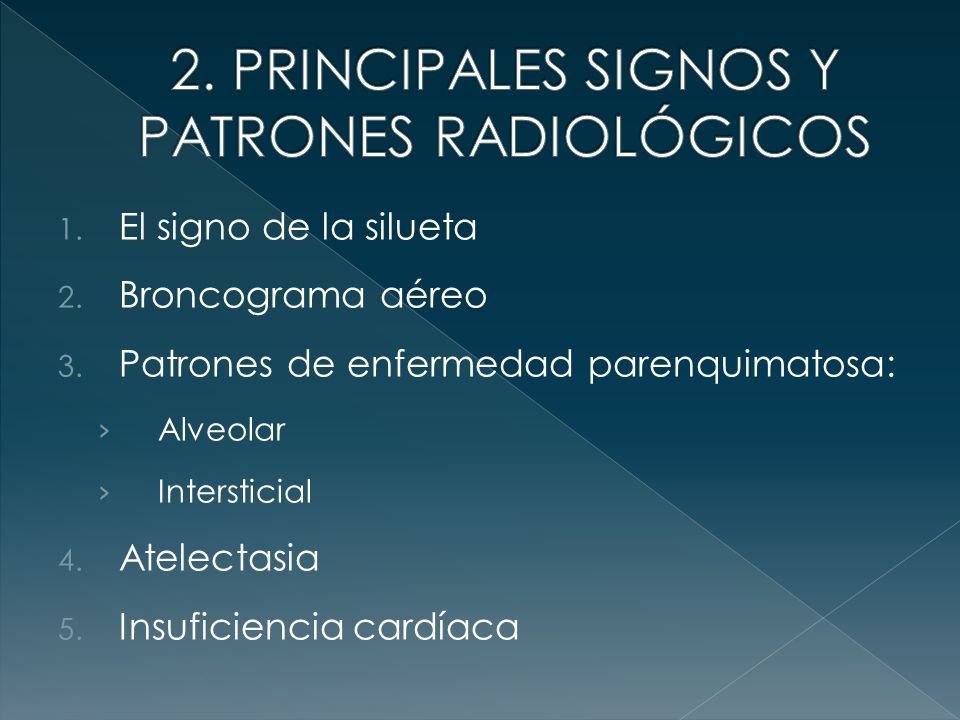 2. PRINCIPALES SIGNOS Y PATRONES RADIOLÓGICOS

1. El signo de la silueta
2. Broncograma aéreo
3. Patrones de enfermedad parenquimatosa:
› Alveolar
› Intersticial
4. Atelectasia
5. Insuficiencia cardíaca